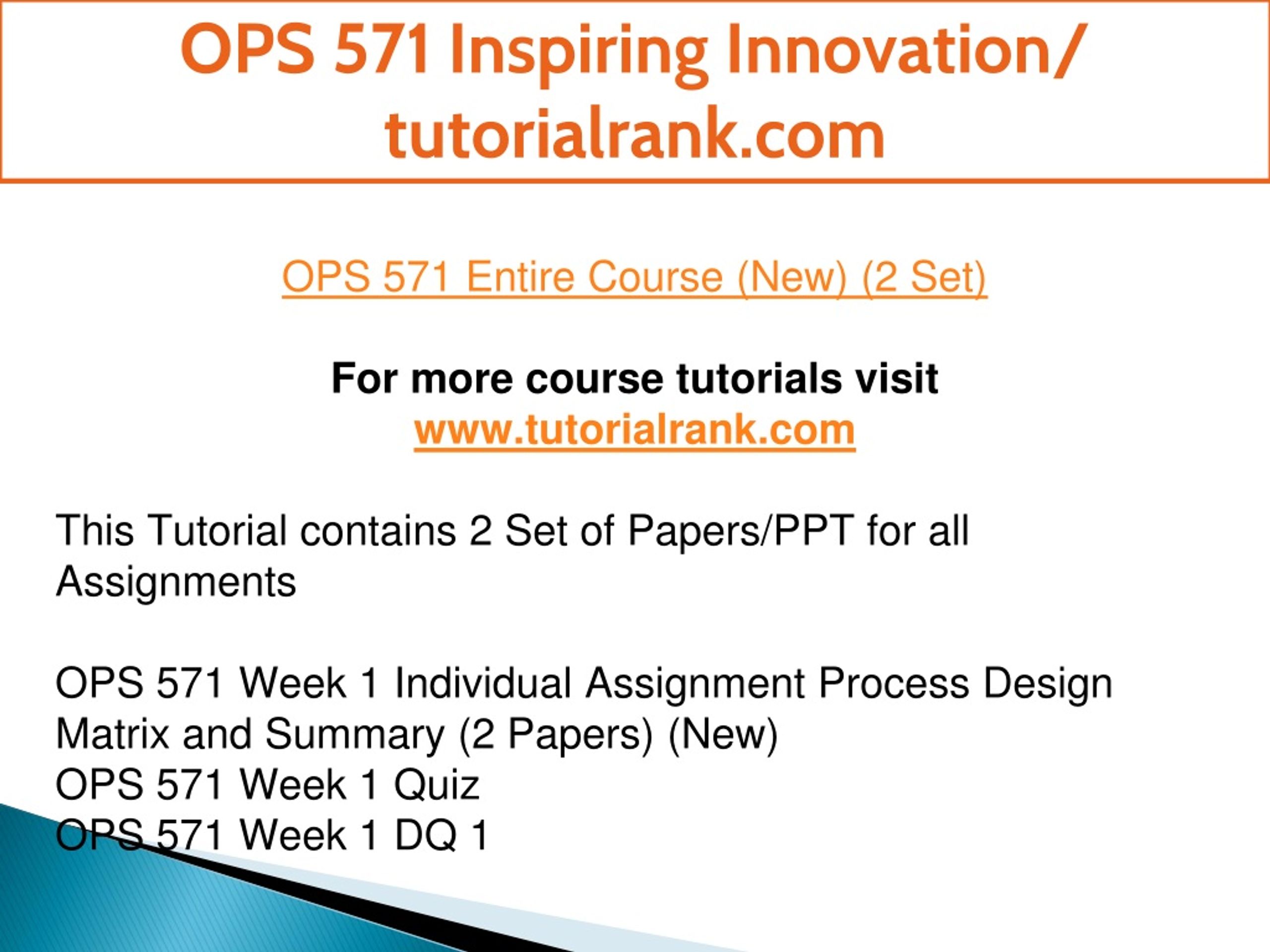 OPS 571 Inspiring Innovation/ tutorialrank.com

OPS 571 Entire Course (New) (2 Set)

For more course tutorials visit
www.tutorialrank.com

This Tutorial contains 2 Set of Papers/PPT for all Assignments

OPS 571 Week 1 Individual Assignment Process Design Matrix and Summary (2 Papers) (New)
OPS 571 Week 1 Quiz
OPS 571 Week 1 DQ 1